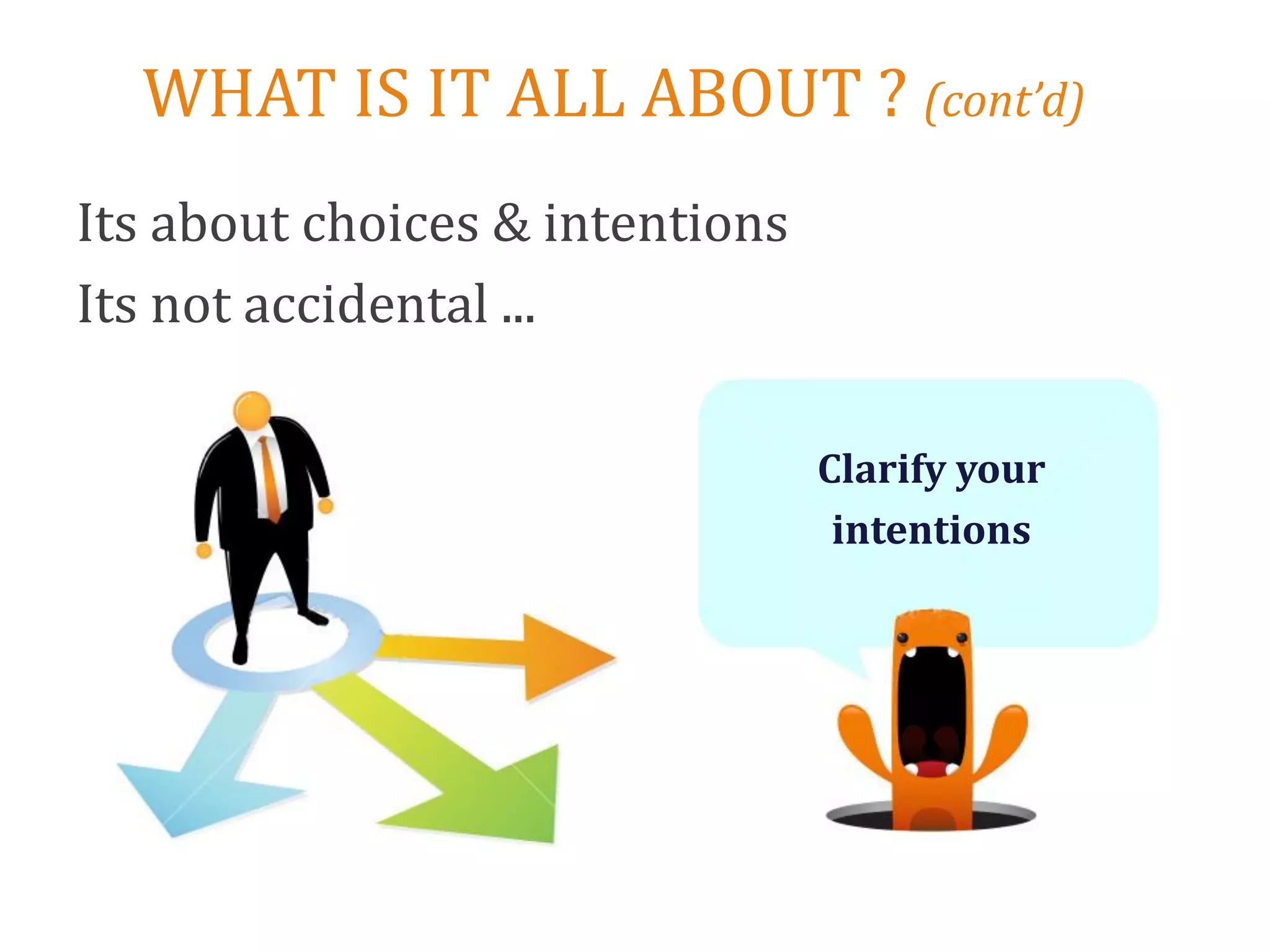 WHAT IS IT ALL ABOUT ? (cont'd)

Its about choices & intentions

Its not accidental ...

Clarify your intentions